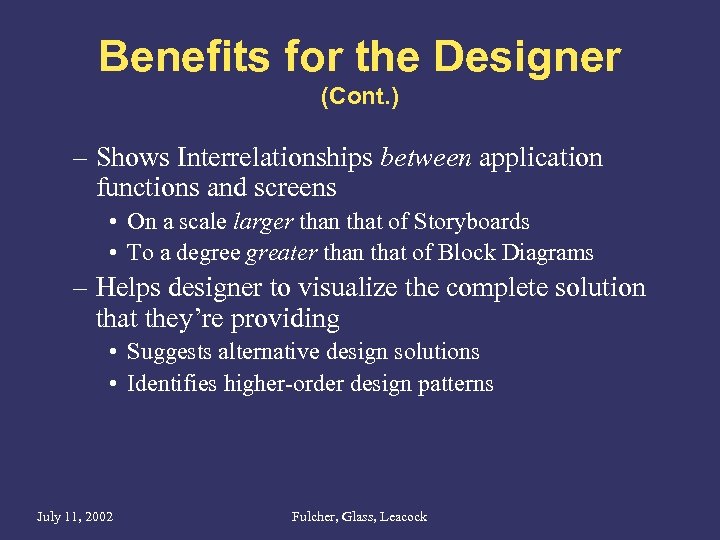 Benefits for the Designer
(Cont.)

– Shows Interrelationships between application functions and screens
• On a scale larger than that of Storyboards
• To a degree greater than that of Block Diagrams

– Helps designer to visualize the complete solution that they're providing
• Suggests alternative design solutions
• Identifies higher-order design patterns

July 11, 2002

Fulcher, Glass, Leacock